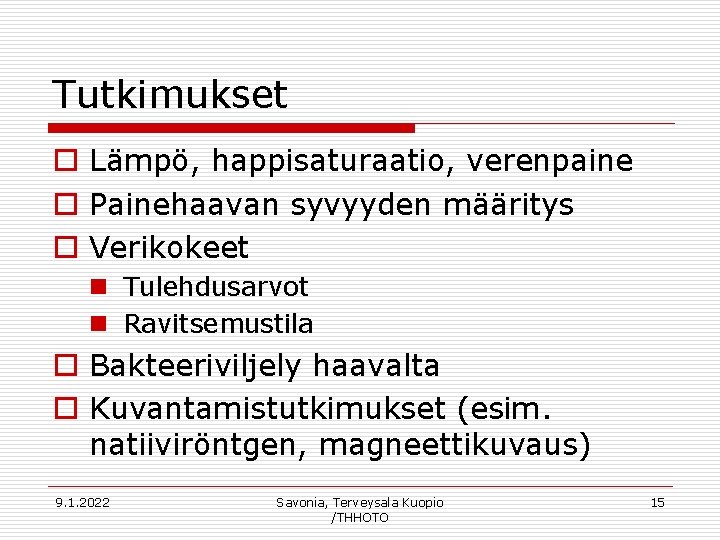 Tutkimukset

Lämpö, happisaturaatio, verenpaine

Painehaavan syvyyden määritys

Verikokeet

Tulehdusarvot

Ravitsemustila

Bakteeriviljely haavalta

Kuvantamistutkimukset (esim. natiiviröntgen, magneettikuvaus)

9.1.2022

Savonia, Terveysala Kuopio /THHOTO

15